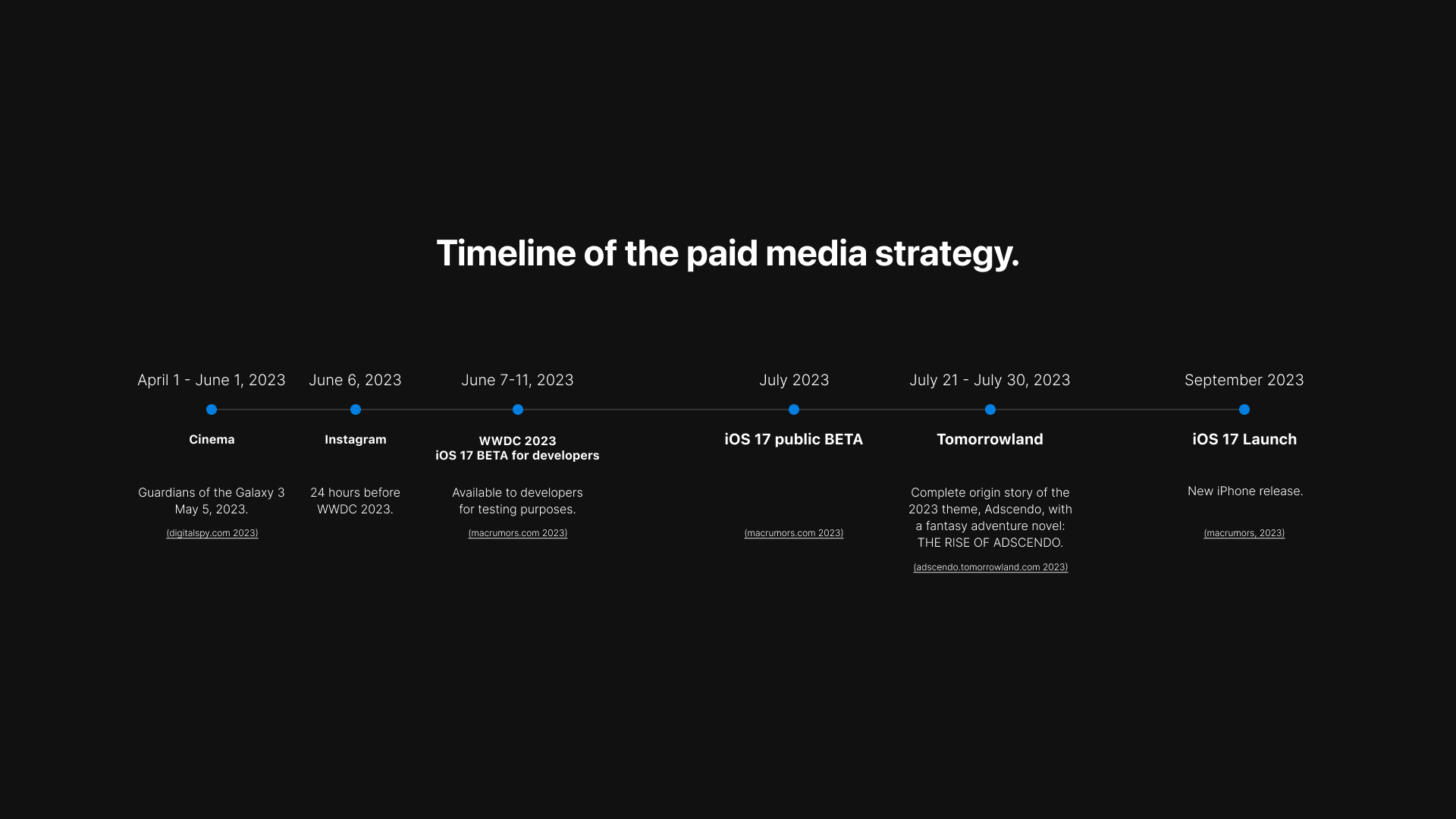 Timeline of the paid media strategy.

April 1 - June 1, 2023

Cinema

Guardians of the Galaxy 3 May 5, 2023.

(digitalspy.com 2023)

June 6, 2023

Instagram

24 hours before WWDC 2023.

June 7-11, 2023

WWDC 2023
iOS 17 BETA for developers

Available to developers for testing purposes.

(macrumors.com 2023)

July 2023

iOS 17 public BETA

(macrumors.com 2023)

July 21 - July 30, 2023

Tomorrowland

Complete origin story of the 2023 theme, Adscendo, with a fantasy adventure novel: THE RISE OF ADSCENDO.

(adscendo.tomorrowland.com 2023)

September 2023

iOS 17 Launch

New iPhone release.

(macrumors, 2023)